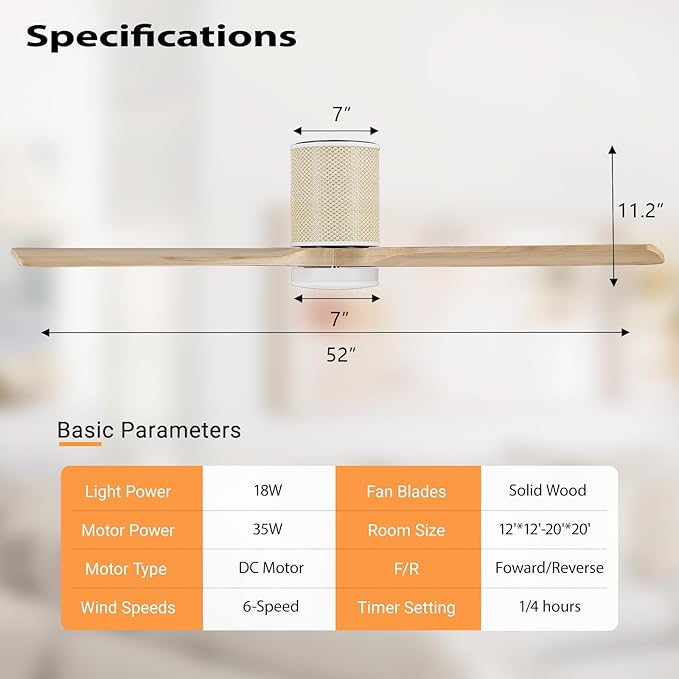 Specifications

7″

11.2″

7″

52″

Basic Parameters

| Light Power | 18W | Fan Blades | Solid Wood |
|---|---|---|---|
| Motor Power | 35W | Room Size | 12'*12'-20'*20' |
| Motor Type | DC Motor | F/R | Foward/Reverse |
| Wind Speeds | 6-Speed | Timer Setting | 1/4 hours |